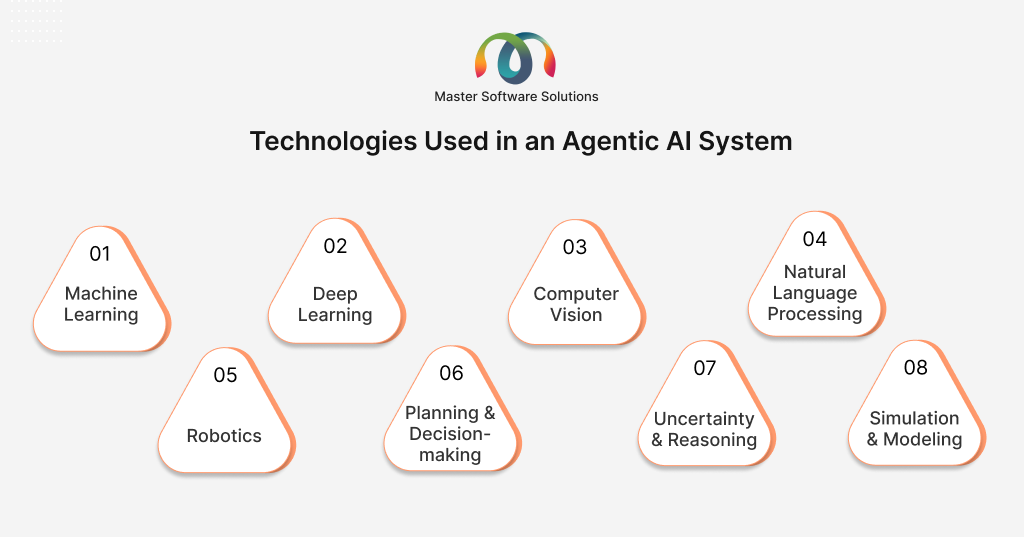 Master Software Solutions

Technologies Used in an Agentic AI System

01
Machine Learning

02
Deep Learning

03
Computer Vision

04
Natural Language Processing

05
Robotics

06
Planning & Decision-making

07
Uncertainty & Reasoning

08
Simulation & Modeling